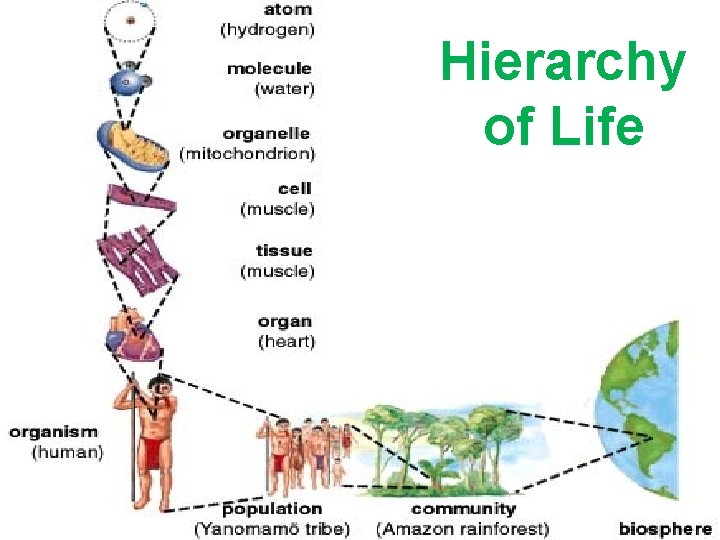 Hierarchy of Life

atom
(hydrogen)

molecule
(water)

organelle
(mitochondrion)

cell
(muscle)

tissue
(muscle)

organ
(heart)

organism
(human)

population
(Yanomamö tribe)

community
(Amazon rainforest)

biosphere